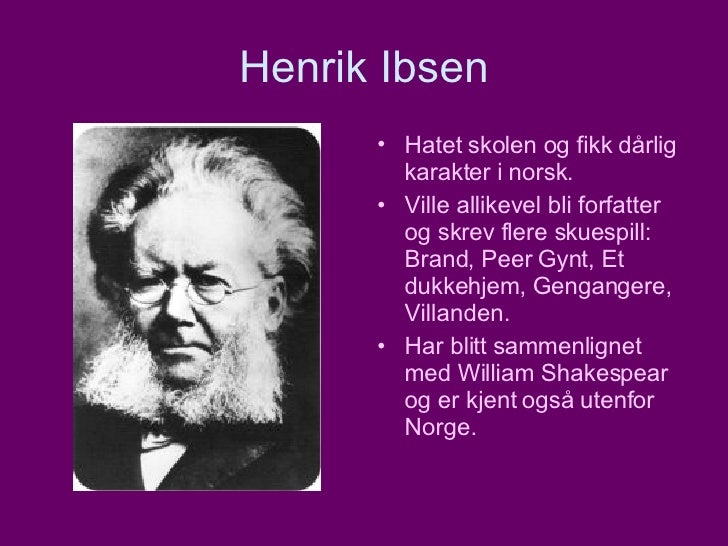 Henrik Ibsen

• Hatet skolen og fikk dårlig karakter i norsk.
• Ville allikevel bli forfatter og skrev flere skuespill: Brand, Peer Gynt, Et dukkehjem, Gengangere, Villanden.
• Har blitt sammenlignet med William Shakespear og er kjent også utenfor Norge.